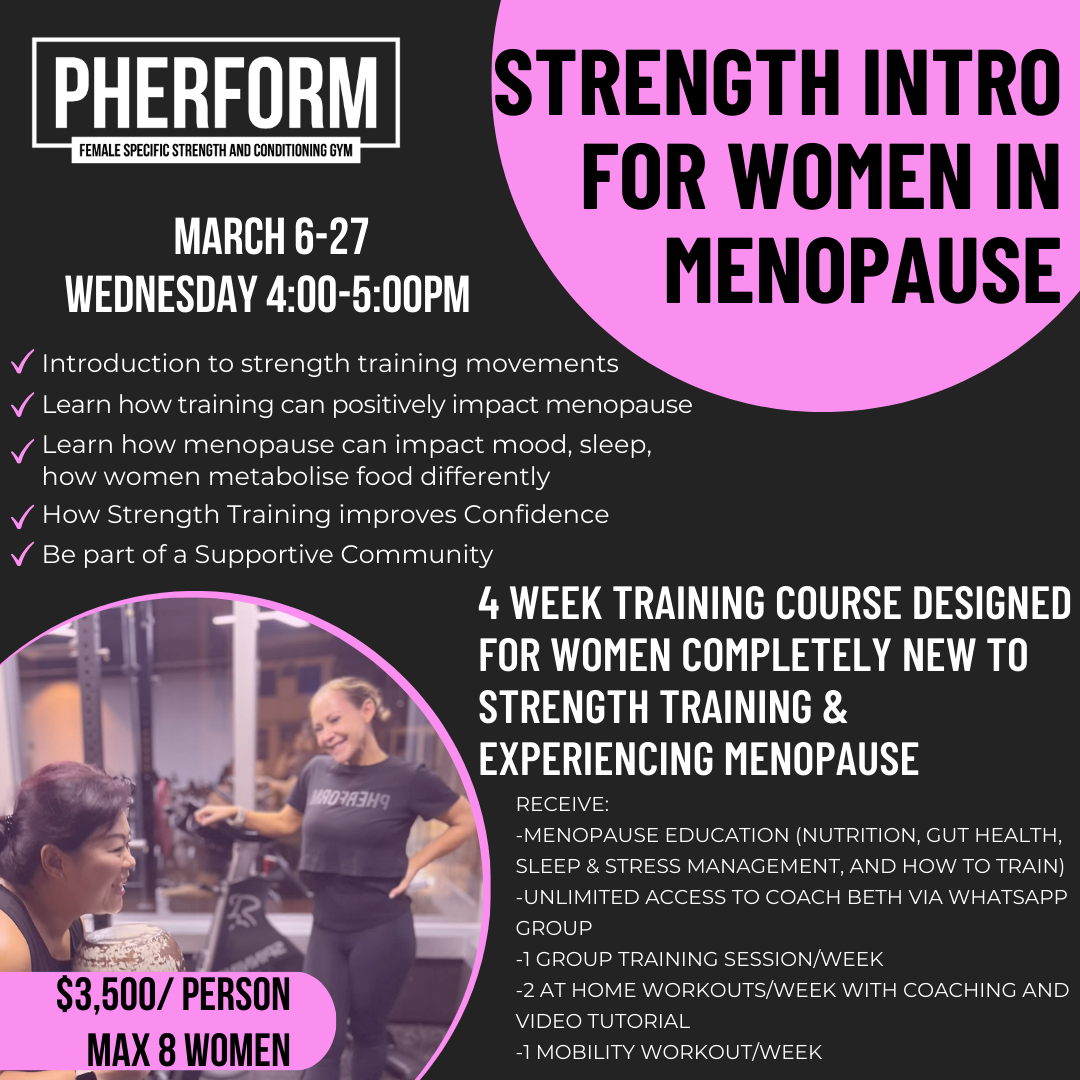 PHERFORM
FEMALE SPECIFIC STRENGTH AND CONDITIONING GYM

STRENGTH INTRO FOR WOMEN IN MENOPAUSE

MARCH 6-27
WEDNESDAY 4:00-5:00PM

✓ Introduction to strength training movements
✓ Learn how training can positively impact menopause
✓ Learn how menopause can impact mood, sleep, how women metabolise food differently
✓ How Strength Training improves Confidence
✓ Be part of a Supportive Community

4 WEEK TRAINING COURSE DESIGNED FOR WOMEN COMPLETELY NEW TO STRENGTH TRAINING & EXPERIENCING MENOPAUSE

RECEIVE:
-MENOPAUSE EDUCATION (NUTRITION, GUT HEALTH, SLEEP & STRESS MANAGEMENT, AND HOW TO TRAIN)
-UNLIMITED ACCESS TO COACH BETH VIA WHATSAPP GROUP
-1 GROUP TRAINING SESSION/WEEK
-2 AT HOME WORKOUTS/WEEK WITH COACHING AND VIDEO TUTORIAL
-1 MOBILITY WORKOUT/WEEK

PHERFORM

$3,500/ PERSON
MAX 8 WOMEN